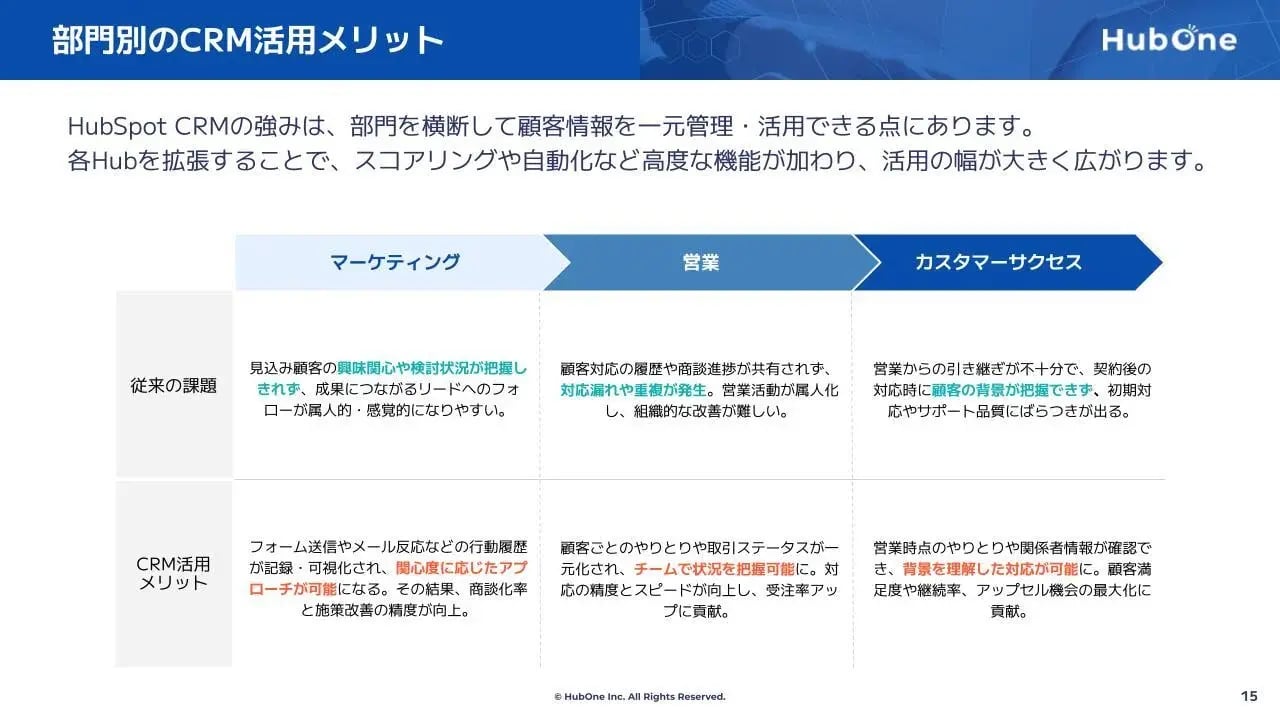 部門別のCRM活用メリット

HubOne

HubSpot CRMの強みは、部門を横断して顧客情報を一元管理・活用できる点にあります。
各Hubを拡張することで、スコアリングや自動化など高度な機能が加わり、活用の幅が大きく広がります。

| | マーケティング | 営業 | カスタマーサクセス |
|---|---|---|---|
| 従来の課題 | 見込み顧客の興味関心や検討状況が把握しきれず、成果につながるリードへのフォローが属人的・感覚的になりやすい。 | 顧客対応の履歴や商談進捗が共有されず、対応漏れや重複が発生。営業活動が属人化し、組織的な改善が難しい。 | 営業からの引き継ぎが不十分で、契約後の対応時に顧客の背景が把握できず、初期対応やサポート品質にばらつきが出る。 |
| CRM活用メリット | フォーム送信やメール反応などの行動履歴が記録・可視化され、関心度に応じたアプローチが可能になる。その結果、商談化率と施策改善の精度が向上。 | 顧客ごとのやりとりや取引ステータスが一元化され、チームで状況を把握可能に。対応の精度とスピードが向上し、受注率アップに貢献。 | 営業時点のやりとりや関係者情報が確認でき、背景を理解した対応が可能に。顧客満足度や継続率、アップセル機会の最大化に貢献。 |

© HubOne Inc. All Rights Reserved.

15